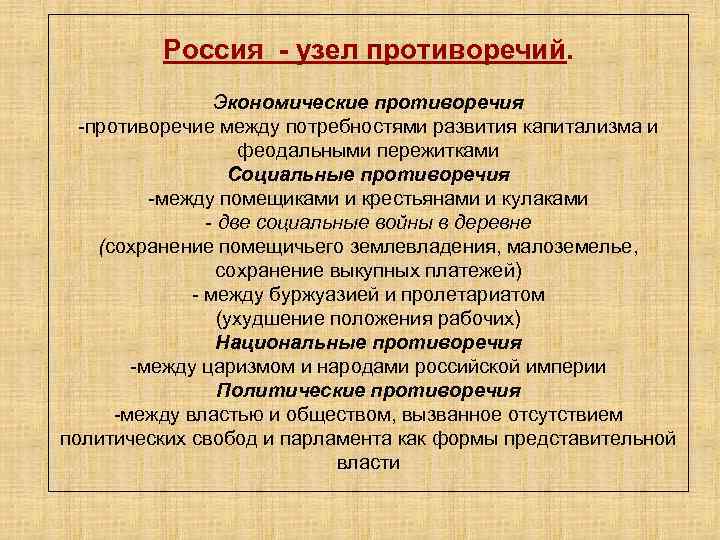 Россия - узел противоречий.

Экономические противоречия
-противоречие между потребностями развития капитализма и феодальными пережитками
Социальные противоречия
-между помещиками и крестьянами и кулаками
- две социальные войны в деревне
(сохранение помещичьего землевладения, малоземелье, сохранение выкупных платежей)
- между буржуазией и пролетариатом
(ухудшение положения рабочих)
Национальные противоречия
-между царизмом и народами российской империи
Политические противоречия
-между властью и обществом, вызванное отсутствием политических свобод и парламента как формы представительной власти